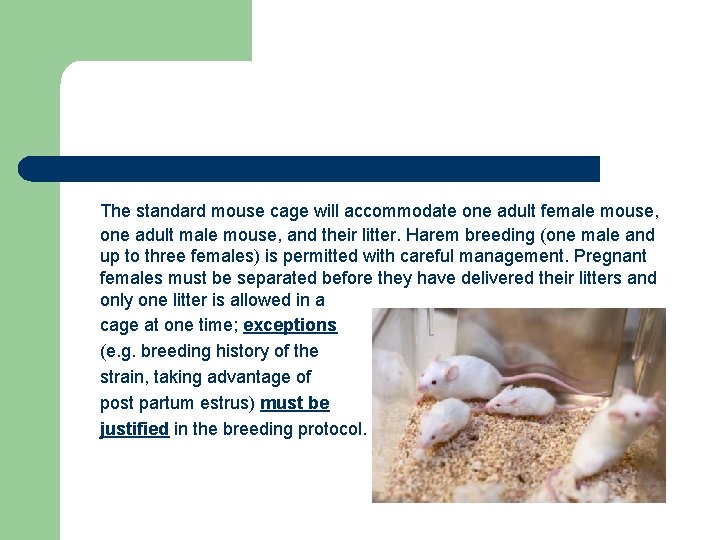 The standard mouse cage will accommodate one adult female mouse, one adult male mouse, and their litter. Harem breeding (one male and up to three females) is permitted with careful management. Pregnant females must be separated before they have delivered their litters and only one litter is allowed in a cage at one time; exceptions (e.g. breeding history of the strain, taking advantage of post partum estrus) must be justified in the breeding protocol.